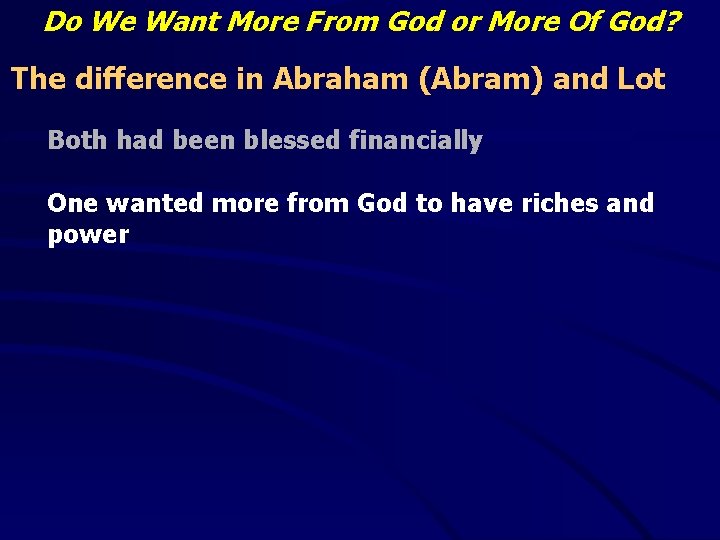 Do We Want More From God or More Of God?

The difference in Abraham (Abram) and Lot

Both had been blessed financially

One wanted more from God to have riches and power